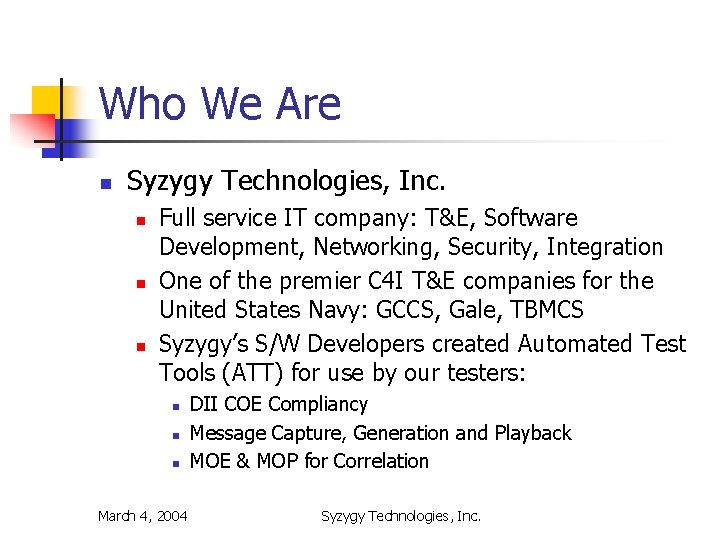 Who We Are

- Syzygy Technologies, Inc.
  - Full service IT company: T&E, Software Development, Networking, Security, Integration
  - One of the premier C4I T&E companies for the United States Navy: GCCS, Gale, TBMCS
  - Syzygy's S/W Developers created Automated Test Tools (ATT) for use by our testers:
    - DII COE Compliancy
    - Message Capture, Generation and Playback
    - MOE & MOP for Correlation

March 4, 2004

Syzygy Technologies, Inc.